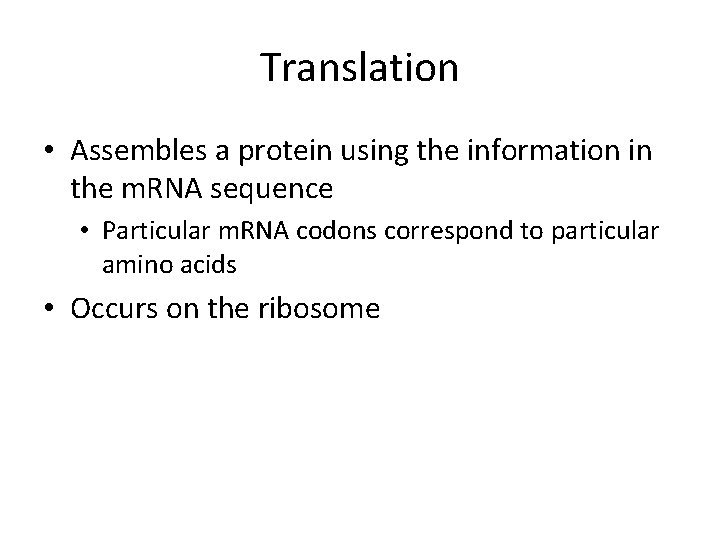 Translation

• Assembles a protein using the information in the mRNA sequence

• Particular mRNA codons correspond to particular amino acids

• Occurs on the ribosome